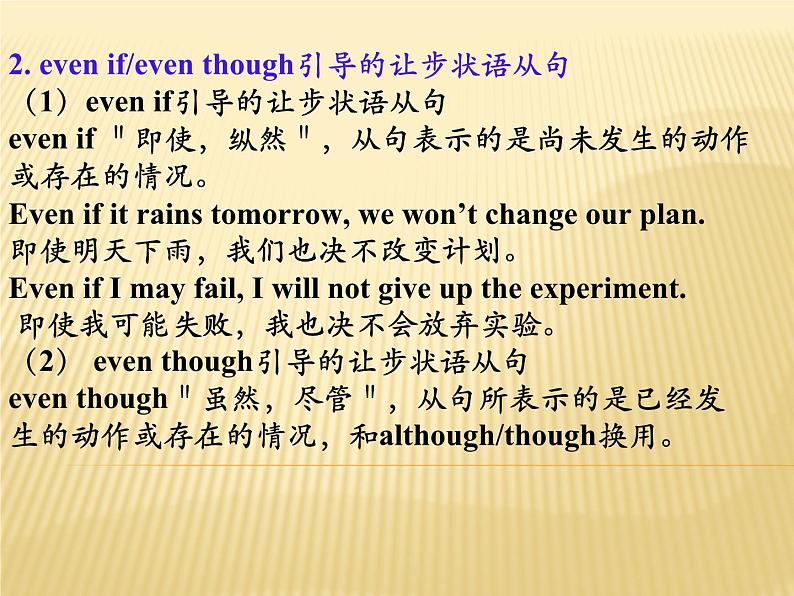 2. even if/even though引导的让步状语从句

（1）even if引导的让步状语从句

even if＂即使，纵然＂，从句表示的是尚未发生的动作或存在的情况。

Even if it rains tomorrow, we won’t change our plan.

即使明天下雨，我们也决不改变计划。

Even if I may fail, I will not give up the experiment.

即使我可能失败，我也决不会放弃实验。

（2） even though引导的让步状语从句

even though＂虽然，尽管＂，从句所表示的是已经发生的动作或存在的情况，和although/though换用。